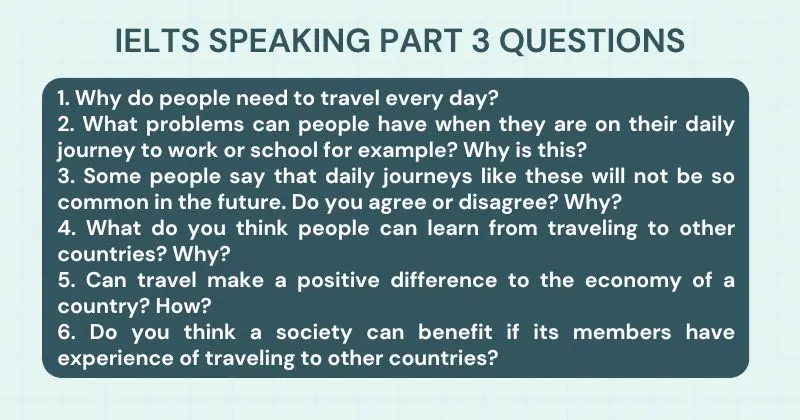 IELTS SPEAKING PART 3 QUESTIONS

1. Why do people need to travel every day?
2. What problems can people have when they are on their daily journey to work or school for example? Why is this?
3. Some people say that daily journeys like these will not be so common in the future. Do you agree or disagree? Why?
4. What do you think people can learn from traveling to other countries? Why?
5. Can travel make a positive difference to the economy of a country? How?
6. Do you think a society can benefit if its members have experience of traveling to other countries?